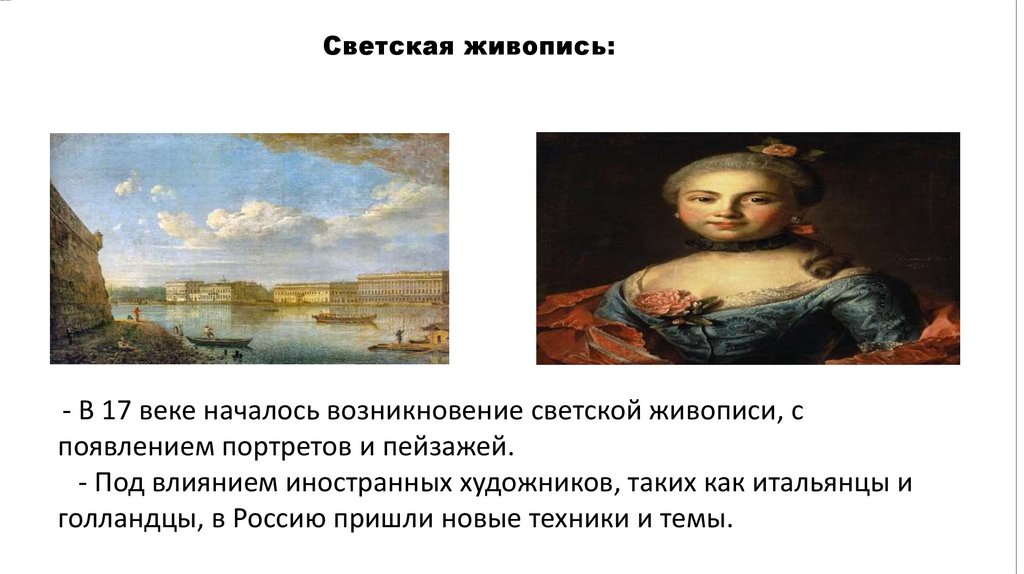 Светская живопись:

- В 17 веке началось возникновение светской живописи, с появлением портретов и пейзажей.
- Под влиянием иностранных художников, таких как итальянцы и голландцы, в Россию пришли новые техники и темы.